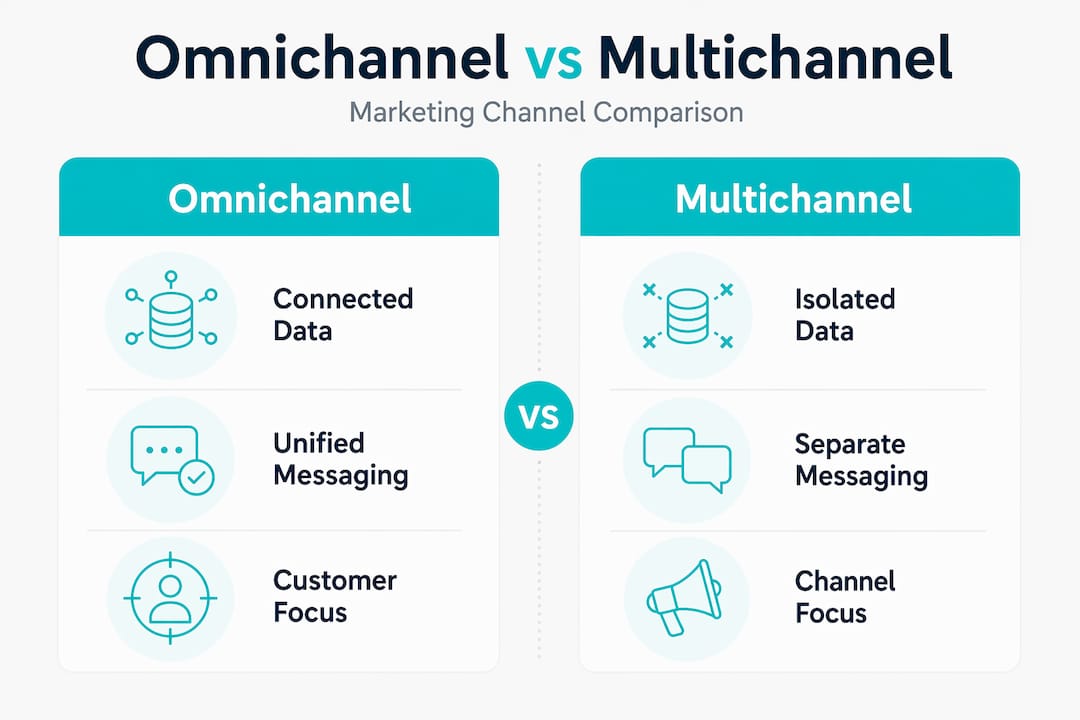 Omnichannel vs Multichannel

Marketing Channel Comparison

Omnichannel

Connected Data

Unified Messaging

Customer Focus

VS

Multichannel

Isolated Data

Separate Messaging

Channel Focus